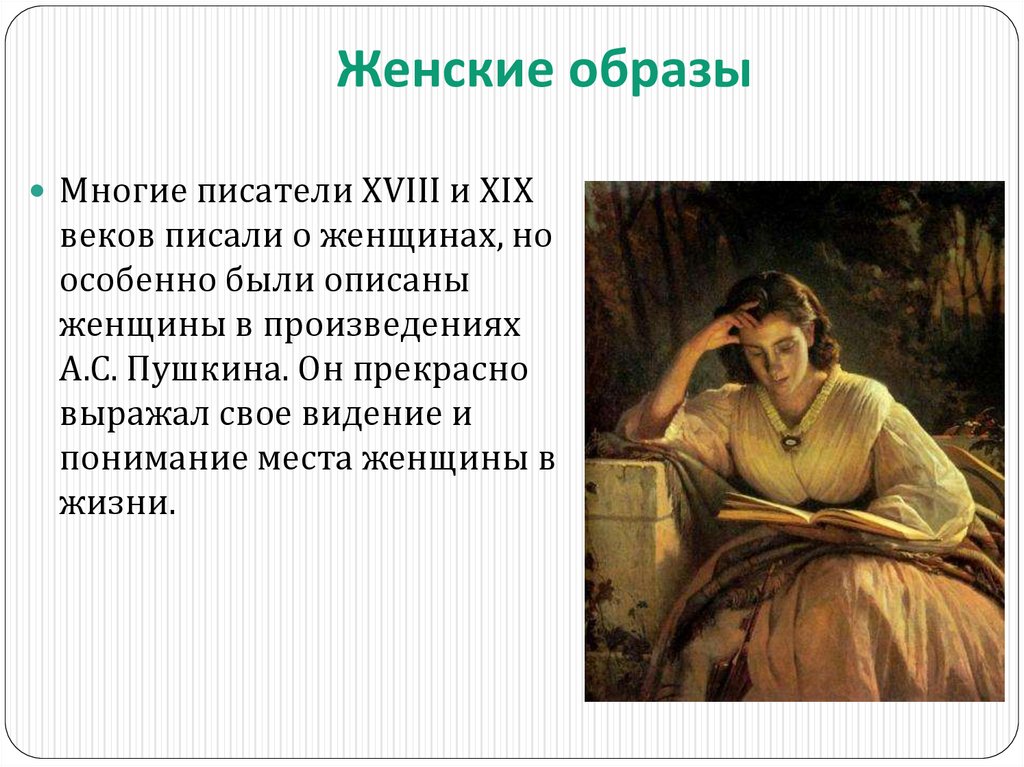 Женские образы

Многие писатели XVIII и XIX веков писали о женщинах, но особенно были описаны женщины в произведениях А.С. Пушкина. Он прекрасно выражал свое видение и понимание места женщины в жизни.